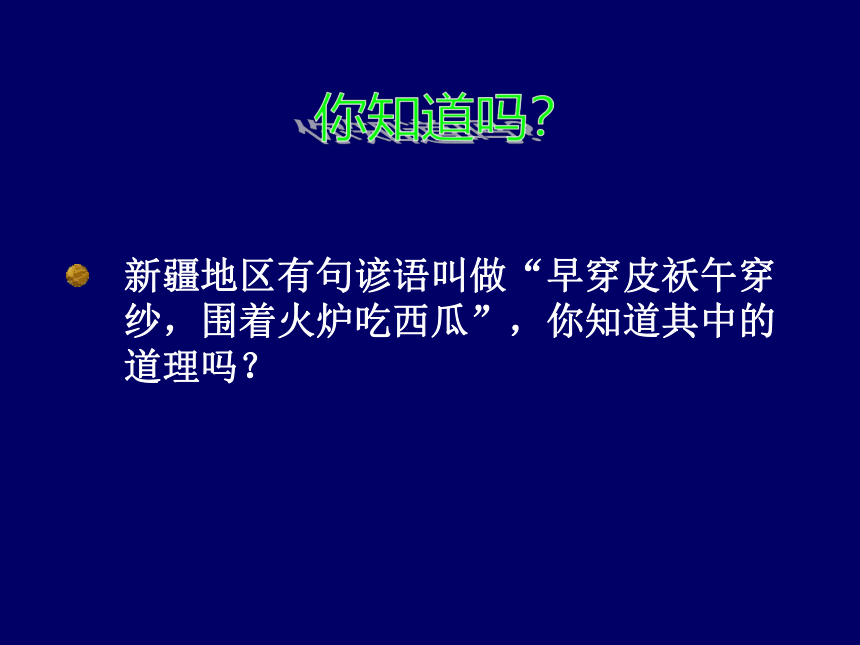 你知道吗?

新疆地区有句谚语叫做“早穿皮袄午穿纱，围着火炉吃西瓜”，你知道其中的道理吗？